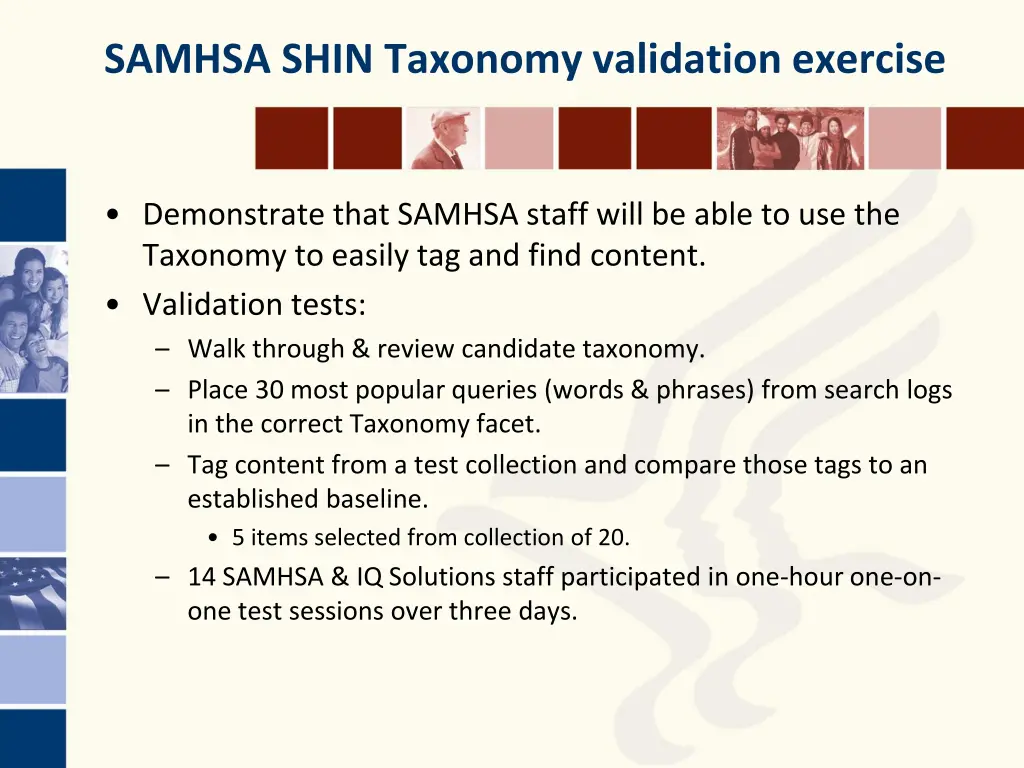 SAMHSA SHIN Taxonomy validation exercise

• Demonstrate that SAMHSA staff will be able to use the Taxonomy to easily tag and find content.
• Validation tests:
– Walk through & review candidate taxonomy.
– Place 30 most popular queries (words & phrases) from search logs in the correct Taxonomy facet.
– Tag content from a test collection and compare those tags to an established baseline.
• 5 items selected from collection of 20.
– 14 SAMHSA & IQ Solutions staff participated in one-hour one-on-one test sessions over three days.